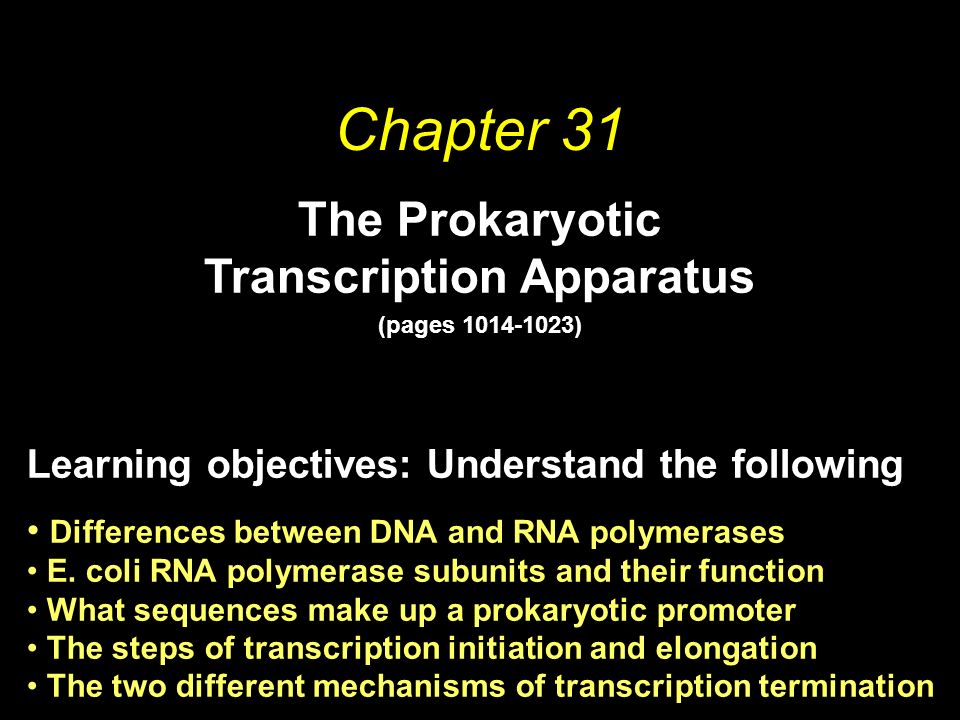 Chapter 31

The Prokaryotic Transcription Apparatus

(pages 1014-1023)

Learning objectives: Understand the following

• Differences between DNA and RNA polymerases
• E. coli RNA polymerase subunits and their function
• What sequences make up a prokaryotic promoter
• The steps of transcription initiation and elongation
• The two different mechanisms of transcription termination